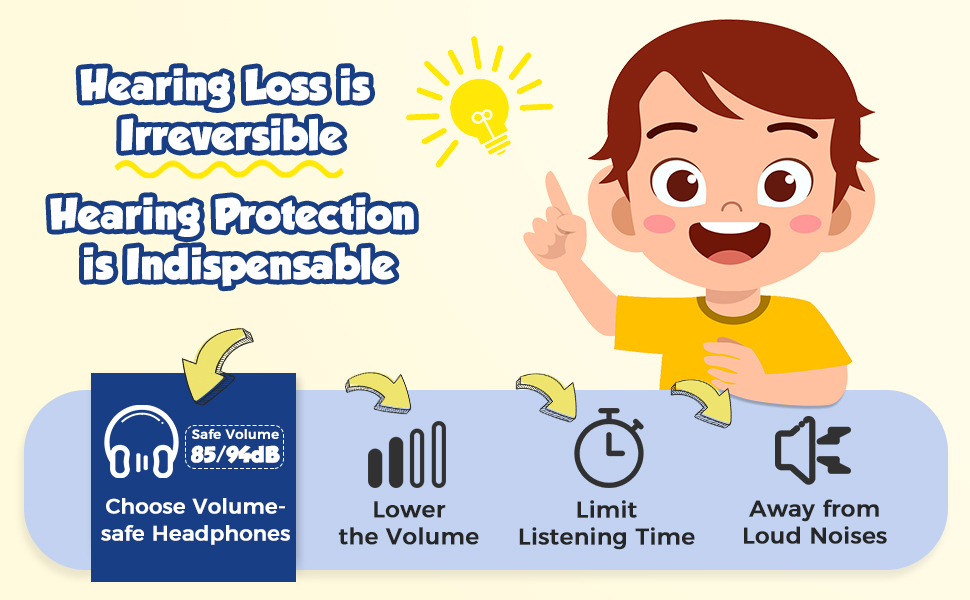 Hearing Loss is Irreversible

Hearing Protection is Indispensable

Safe Volume 85/94dB

Choose Volume-safe Headphones

Lower the Volume

Limit Listening Time

Away from Loud Noises